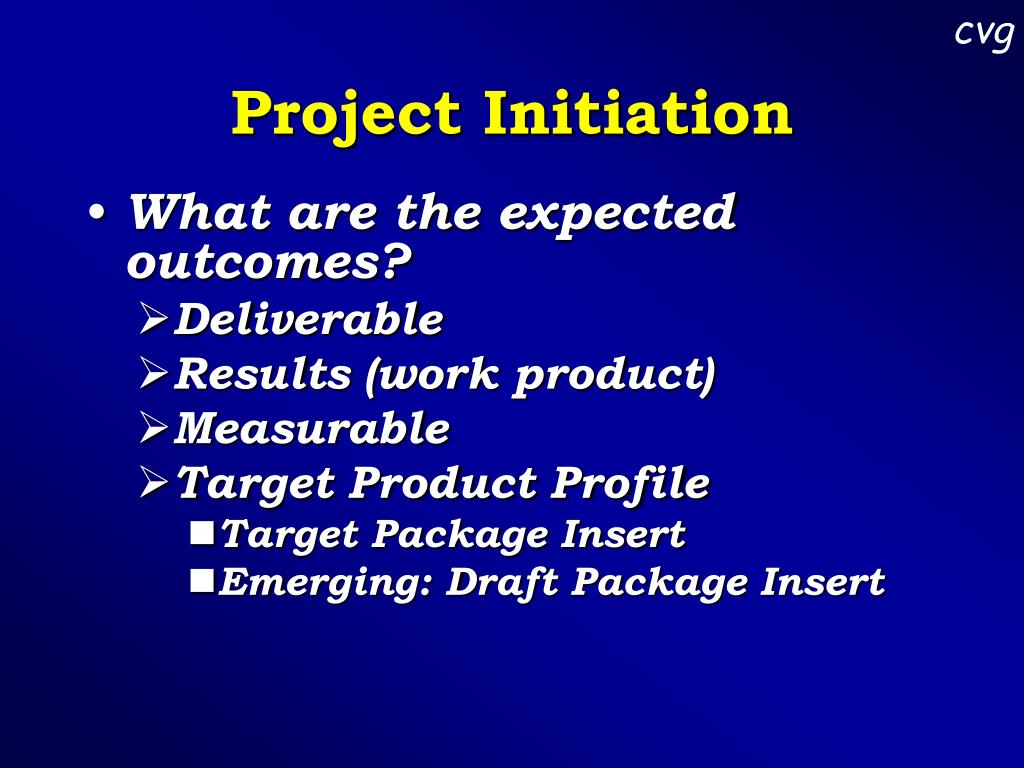 cvg

Project Initiation

• What are the expected outcomes?
  ➢ Deliverable
  ➢ Results (work product)
  ➢ Measurable
  ➢ Target Product Profile
    ■ Target Package Insert
    ■ Emerging: Draft Package Insert